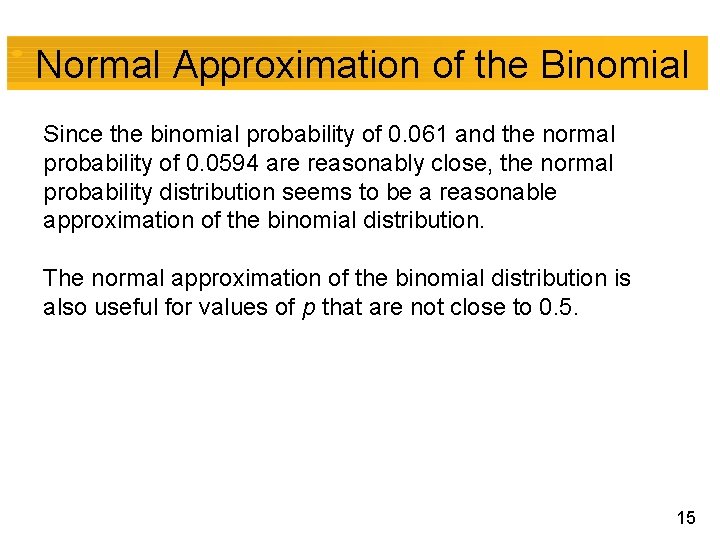 Normal Approximation of the Binomial

Since the binomial probability of 0.061 and the normal probability of 0.0594 are reasonably close, the normal probability distribution seems to be a reasonable approximation of the binomial distribution.

The normal approximation of the binomial distribution is also useful for values of $p$ that are not close to 0.5.

15